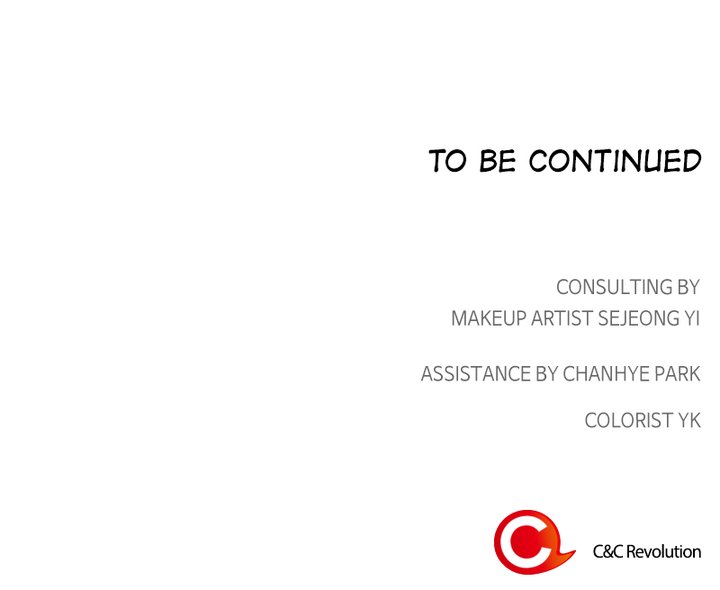 TO BE CONTINUED

CONSULTING BY
MAKEUP ARTIST SEJEONG YI

ASSISTANCE BY CHANHYE PARK

COLORIST YK

C&C Revolution